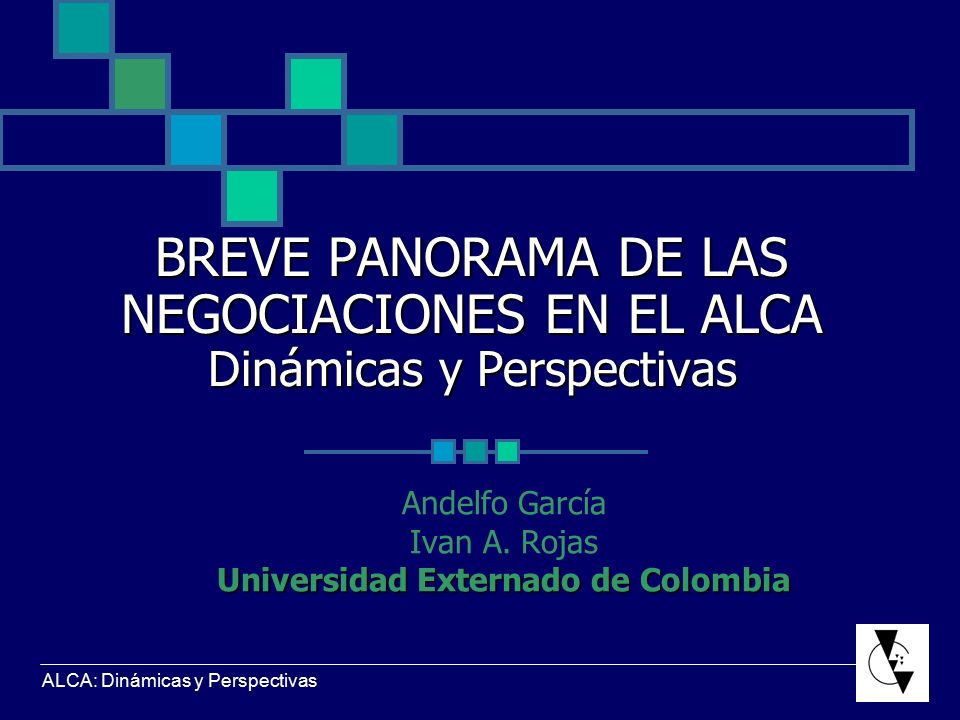 BREVE PANORAMA DE LAS NEGOCIACIONES EN EL ALCA
Dinámicas y Perspectivas

Andelfo García
Ivan A. Rojas
Universidad Externado de Colombia

ALCA: Dinámicas y Perspectivas